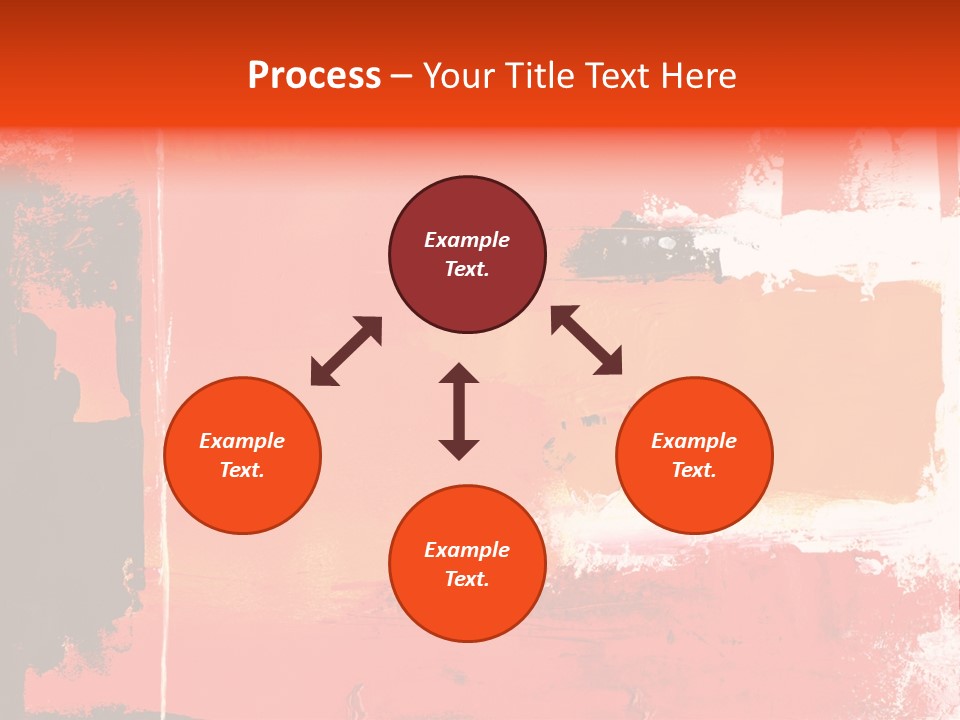 Process – Your Title Text Here

Example Text.

Example Text.

Example Text.

Example Text.